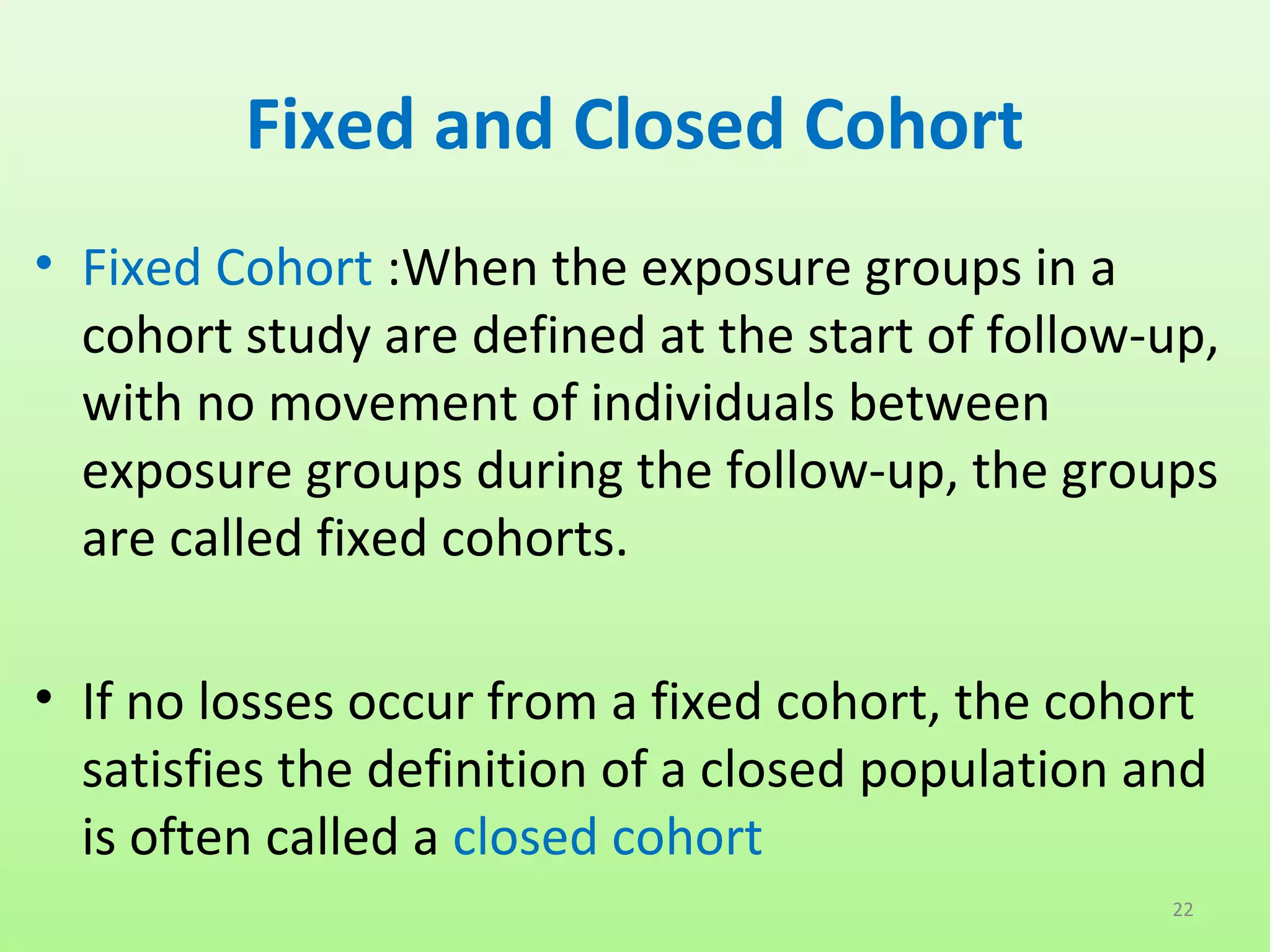 Fixed and Closed Cohort

• Fixed Cohort :When the exposure groups in a cohort study are defined at the start of follow-up, with no movement of individuals between exposure groups during the follow-up, the groups are called fixed cohorts.

• If no losses occur from a fixed cohort, the cohort satisfies the definition of a closed population and is often called a closed cohort

22